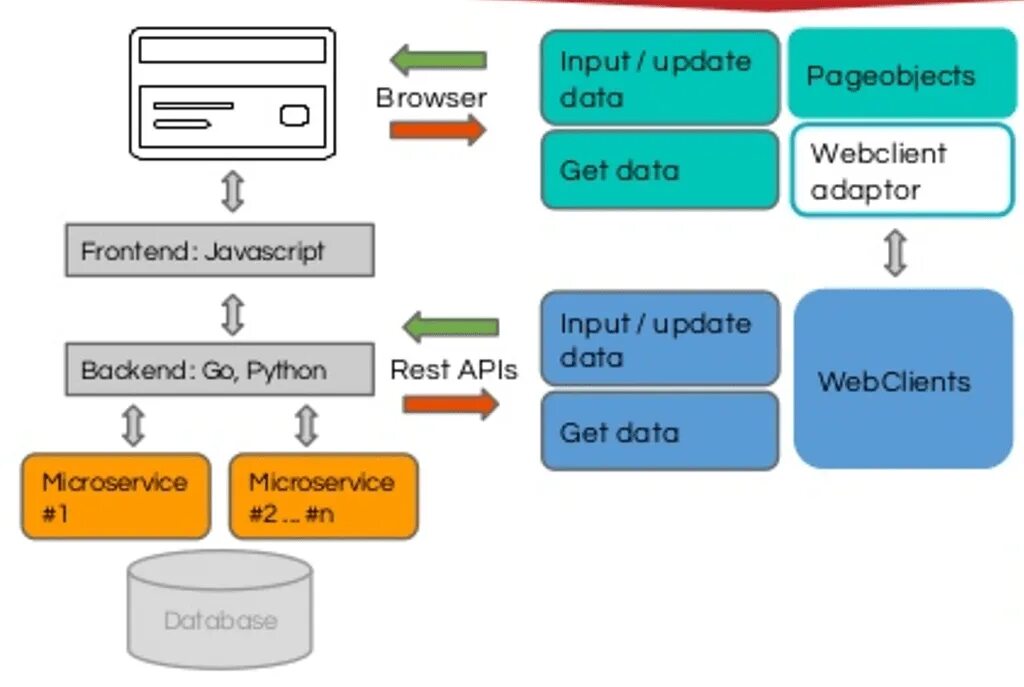 Browser

Input / update data

Pageobjects

Get data

Webclient adaptor

Frontend: Javascript

Backend: Go, Python

Rest APIs

Input / update data

Get data

WebClients

Microservice #1

Microservice #2 ... #n

Database